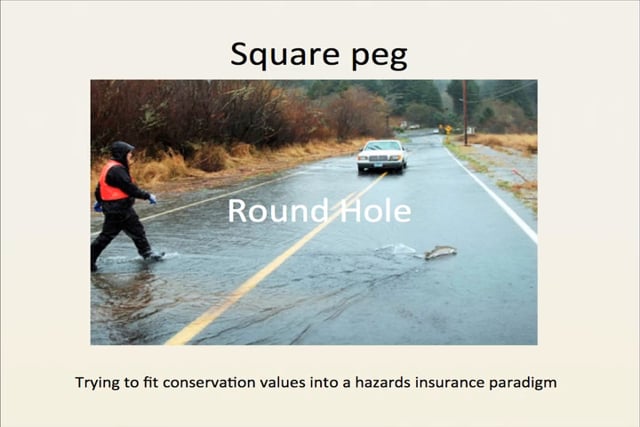 Square peg

Round Hole

Trying to fit conservation values into a hazards insurance paradigm